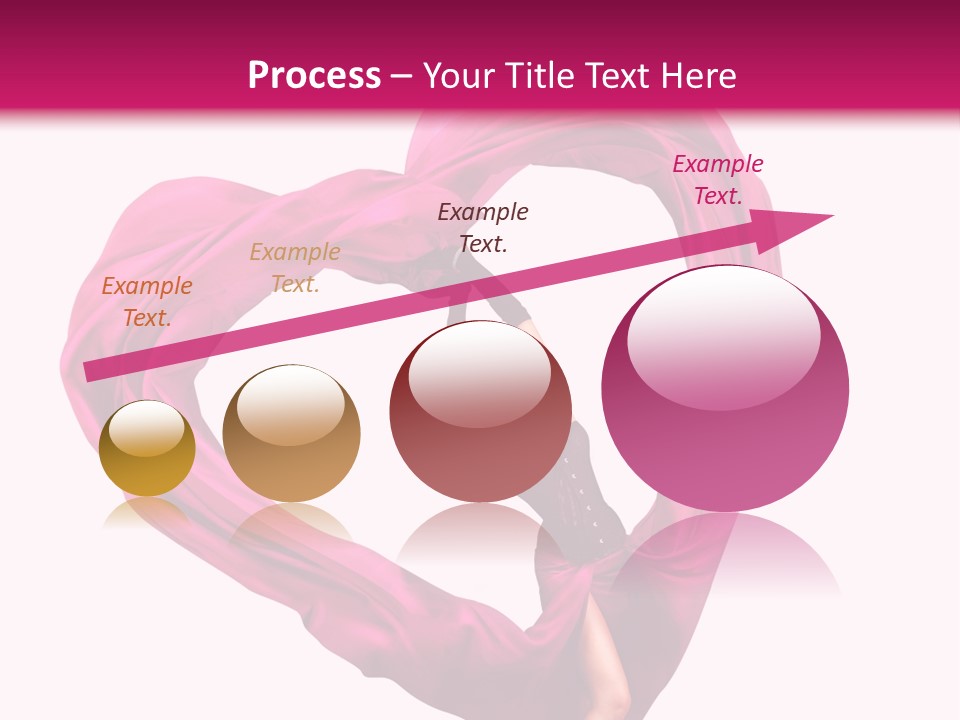 Process – Your Title Text Here

Example Text.

Example Text.

Example Text.

Example Text.